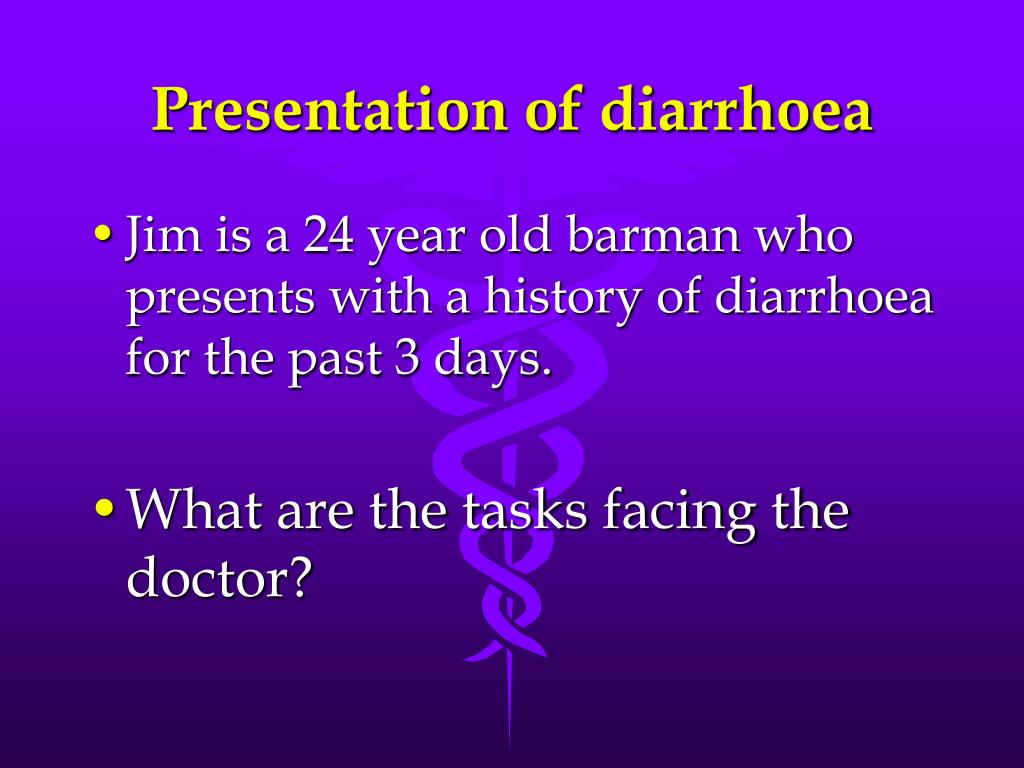 Presentation of diarrhoea

• Jim is a 24 year old barman who presents with a history of diarrhoea for the past 3 days.

• What are the tasks facing the doctor?